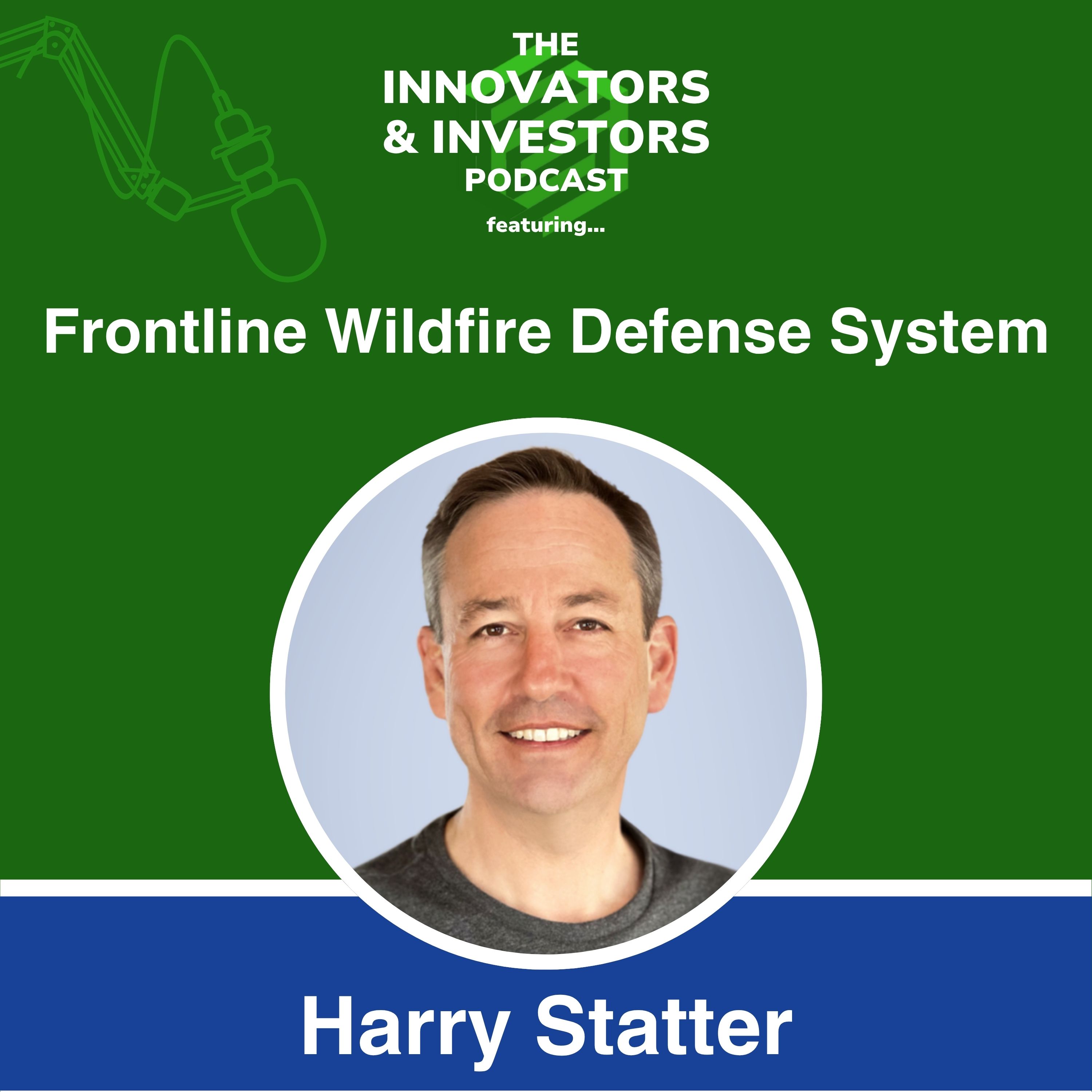 THE
INNOVATORS
& INVESTORS
PODCAST

featuring...

Frontline Wildfire Defense System

Harry Statter